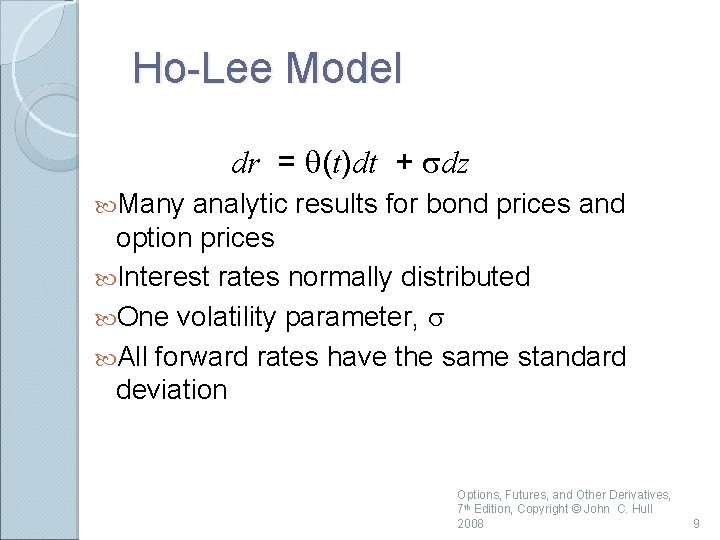 Ho-Lee Model

$dr = \theta(t)dt + \sigma dz$

Many analytic results for bond prices and option prices

Interest rates normally distributed

One volatility parameter, $\sigma$

All forward rates have the same standard deviation

Options, Futures, and Other Derivatives, 7th Edition, Copyright © John C. Hull 2008

9